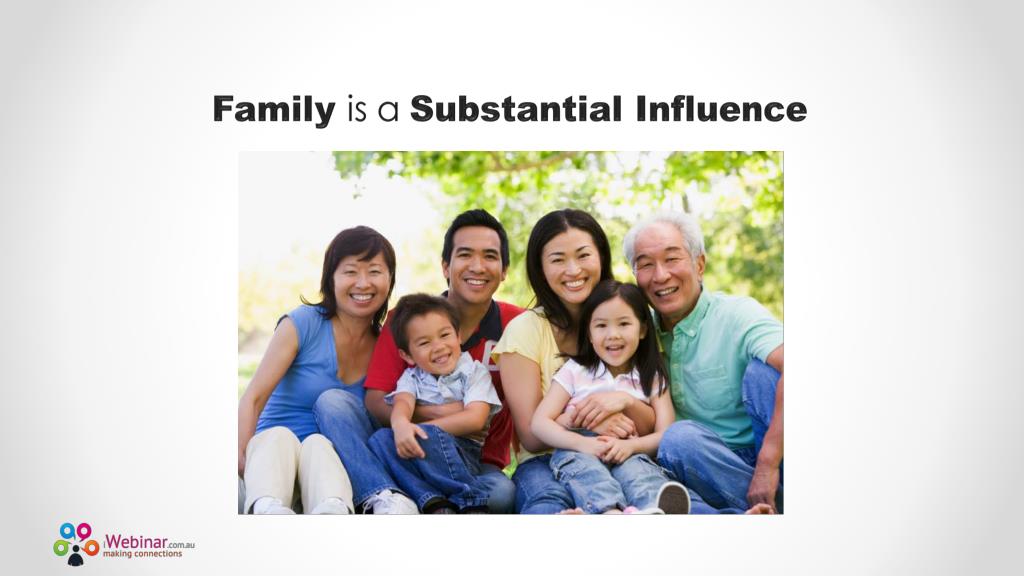 Family is a Substantial Influence

iWebinar.com.au
making connections